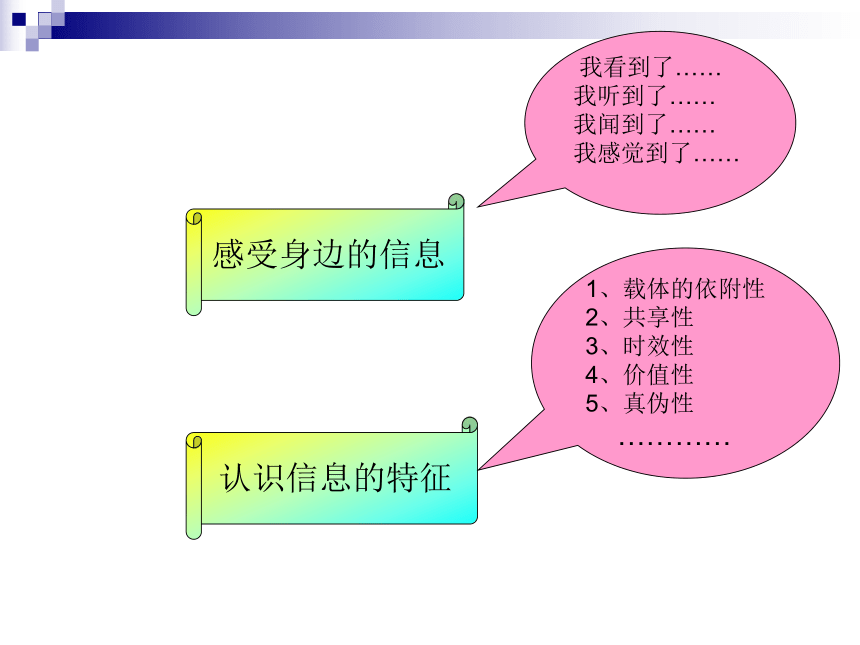 我看到了……
我听到了……
我闻到了……
我感觉到了……

感受身边的信息

1、载体的依附性
2、共享性
3、时效性
4、价值性
5、真伪性
…………

认识信息的特征